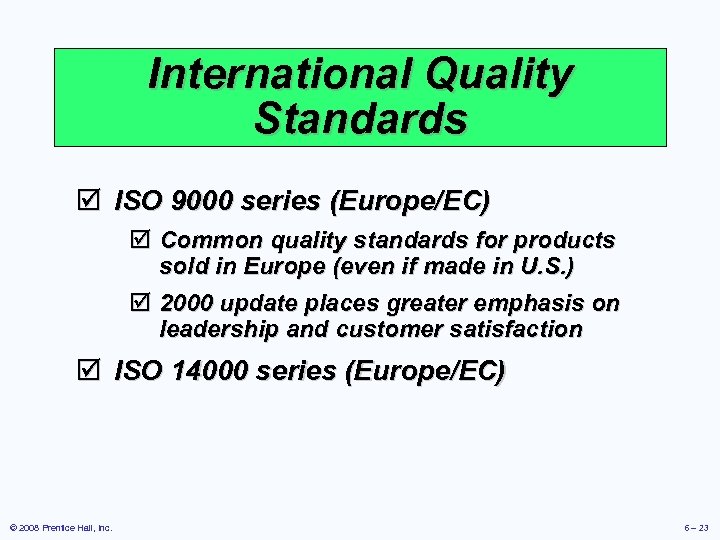 International Quality Standards

☑ ISO 9000 series (Europe/EC)

☑ Common quality standards for products sold in Europe (even if made in U.S.)

☑ 2000 update places greater emphasis on leadership and customer satisfaction

☑ ISO 14000 series (Europe/EC)

© 2008 Prentice Hall, Inc.

6 – 23